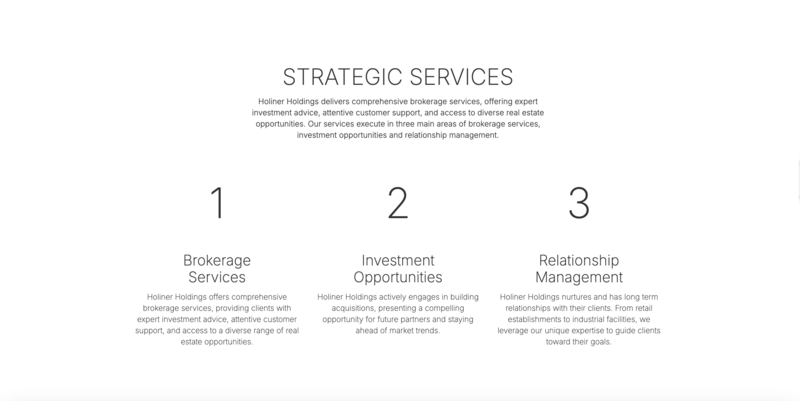 STRATEGIC SERVICES

Holiner Holdings delivers comprehensive brokerage services, offering expert investment advice, attentive customer support, and access to diverse real estate opportunities. Our services execute in three main areas of brokerage services, investment opportunities and relationship management.

1

Brokerage Services

Holiner Holdings offers comprehensive brokerage services, providing clients with expert investment advice, attentive customer support, and access to a diverse range of real estate opportunities.

2

Investment Opportunities

Holiner Holdings actively engages in building acquisitions, presenting a compelling opportunity for future partners and staying ahead of market trends.

3

Relationship Management

Holiner Holdings nurtures and has long term relationships with their clients. From retail establishments to industrial facilities, we leverage our unique expertise to guide clients toward their goals.